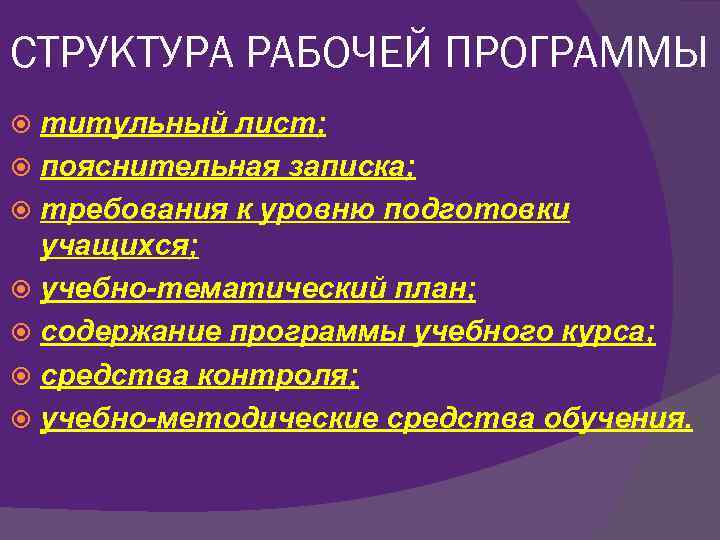 СТРУКТУРА РАБОЧЕЙ ПРОГРАММЫ

титульный лист;
пояснительная записка;
требования к уровню подготовки учащихся;
учебно-тематический план;
содержание программы учебного курса;
средства контроля;
учебно-методические средства обучения.